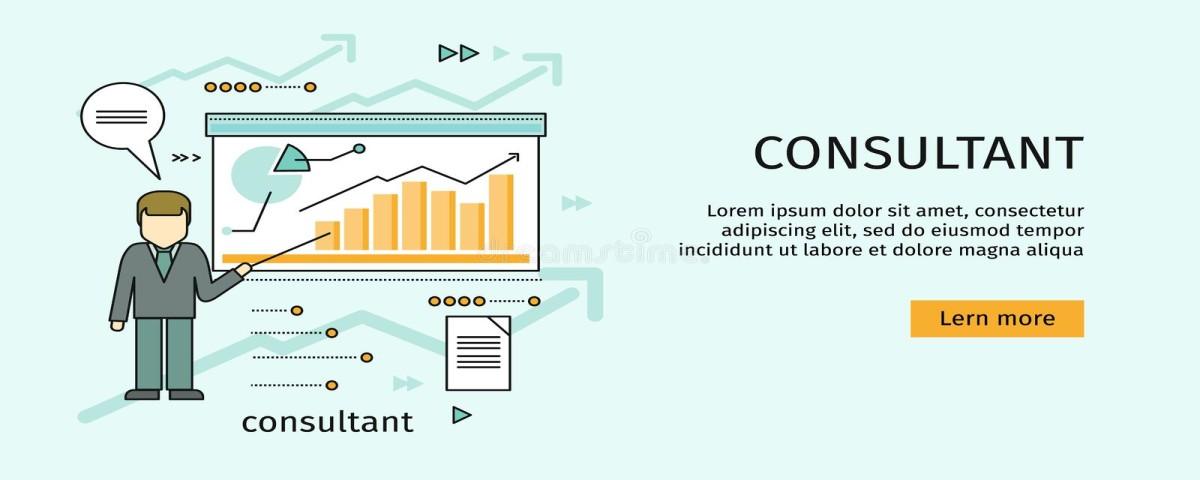 consultant

CONSULTANT

Lorem ipsum dolor sit amet, consectetur adipiscing elit, sed do eiusmod tempor incididunt ut labore et dolore magna aliqua

Lern more

dreamstime